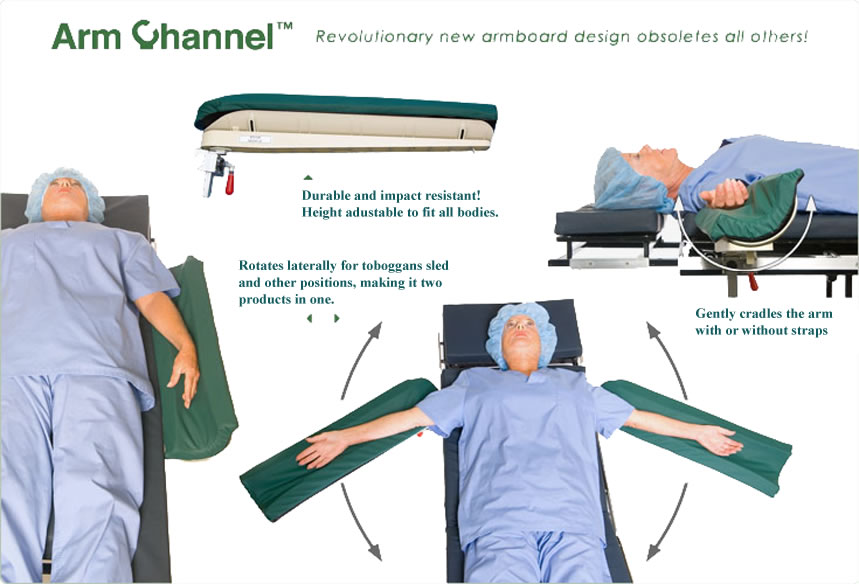 Arm Channel™ Revolutionary new armboard design obsoletes all others!

Durable and impact resistant! Height adustable to fit all bodies.

Rotates laterally for toboggans sled and other positions, making it two products in one.

Gently cradles the arm with or without straps